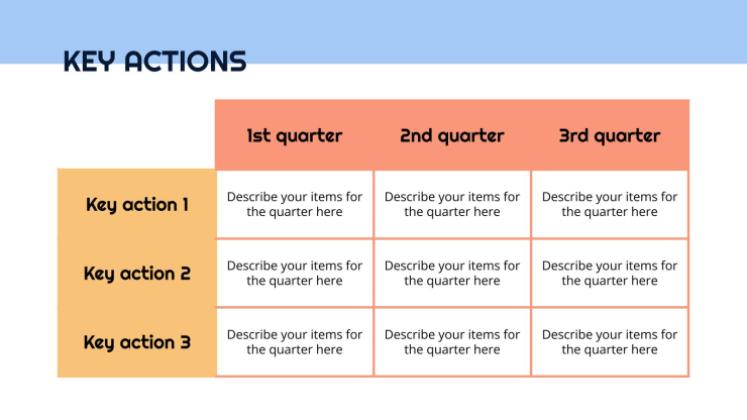 KEY ACTIONS

| | 1st quarter | 2nd quarter | 3rd quarter |
|---|---|---|---|
| Key action 1 | Describe your items for the quarter here | Describe your items for the quarter here | Describe your items for the quarter here |
| Key action 2 | Describe your items for the quarter here | Describe your items for the quarter here | Describe your items for the quarter here |
| Key action 3 | Describe your items for the quarter here | Describe your items for the quarter here | Describe your items for the quarter here |